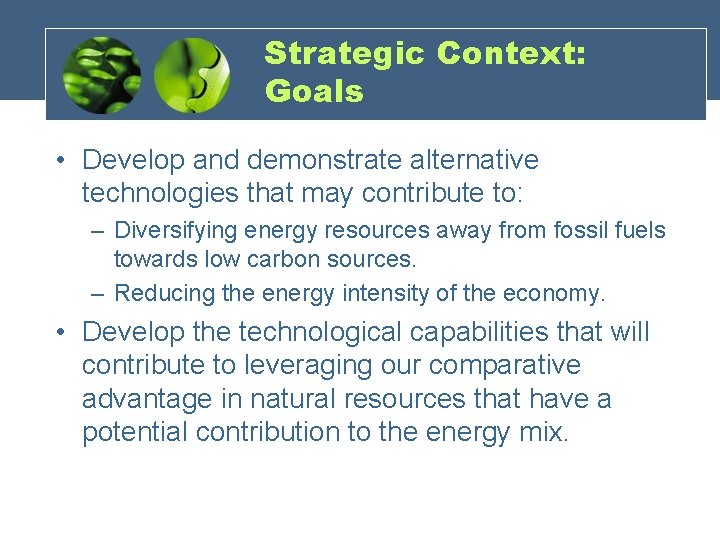 Strategic Context: Goals

• Develop and demonstrate alternative technologies that may contribute to:

– Diversifying energy resources away from fossil fuels towards low carbon sources.

– Reducing the energy intensity of the economy.

• Develop the technological capabilities that will contribute to leveraging our comparative advantage in natural resources that have a potential contribution to the energy mix.